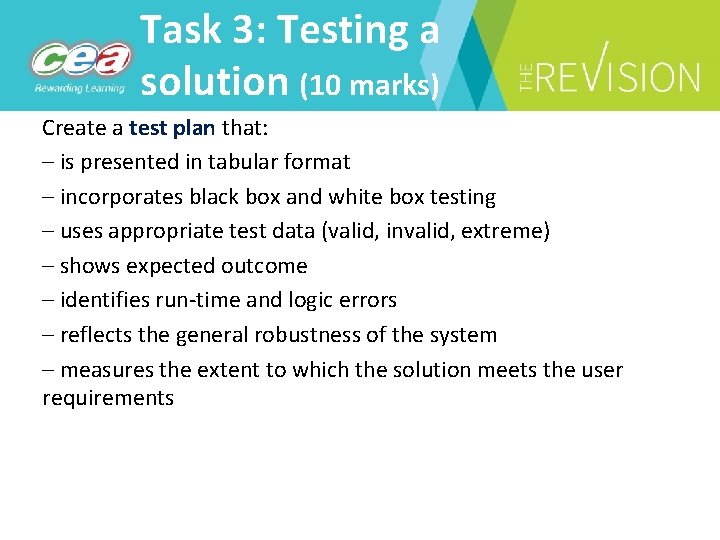 cea
Rewarding Learning

Task 3: Testing a solution (10 marks)

THE REVISION

Create a test plan that:
– is presented in tabular format
– incorporates black box and white box testing
– uses appropriate test data (valid, invalid, extreme)
– shows expected outcome
– identifies run-time and logic errors
– reflects the general robustness of the system
– measures the extent to which the solution meets the user requirements